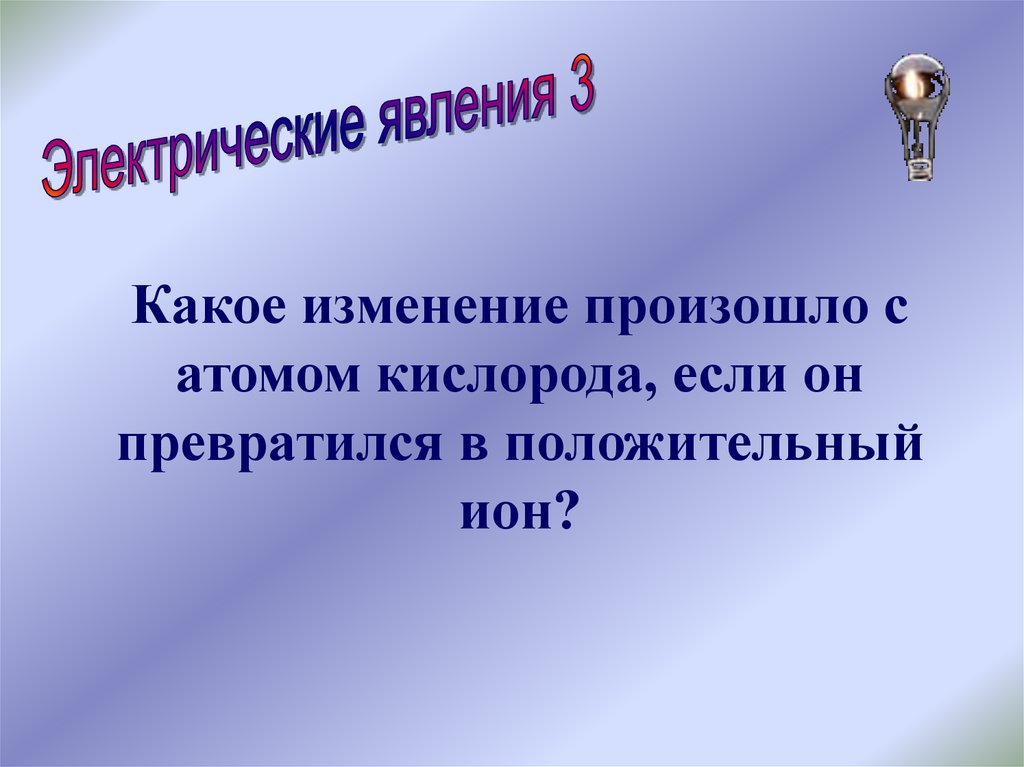 Электрические явления 3

Какое изменение произошло с атомом кислорода, если он превратился в положительный ион?